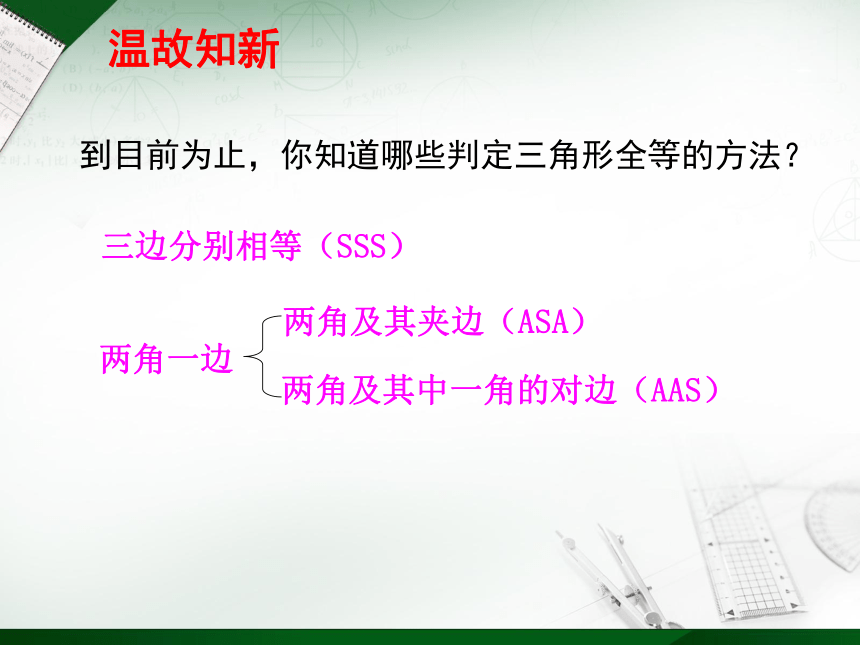 温故知新

到目前为止，你知道哪些判定三角形全等的方法？

三边分别相等（SSS）

两角一边

两角及其夹边（ASA）

两角及其中一角的对边（AAS）